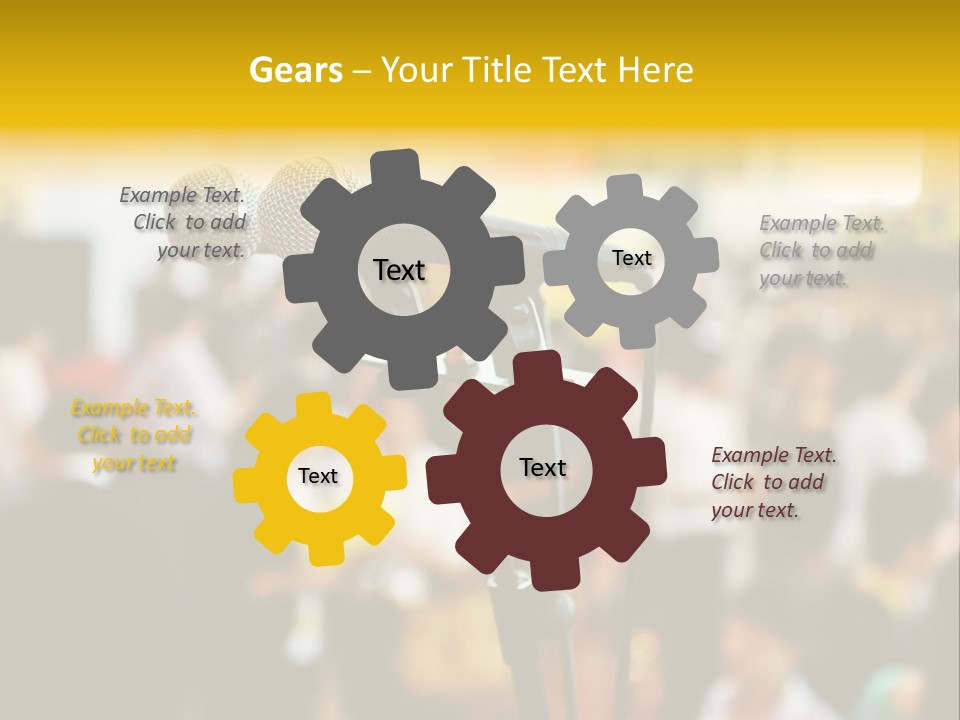 Gears – Your Title Text Here

Example Text. Click to add your text.

Text

Text

Example Text. Click to add your text.

Example Text. Click to add your text

Text

Text

Example Text. Click to add your text.